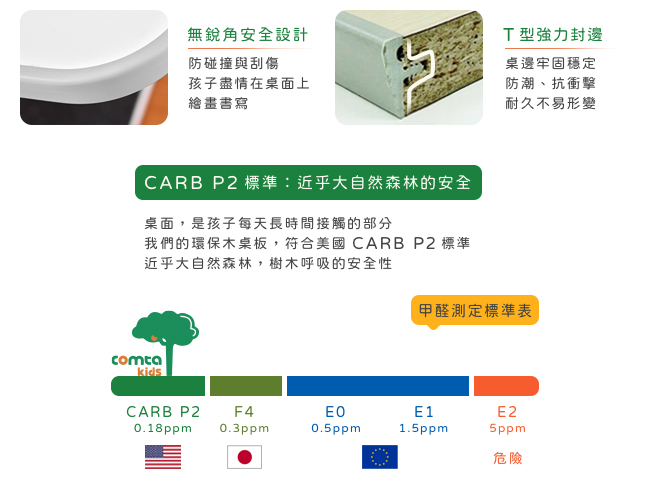 無銳角安全設計

防碰撞與刮傷
孩子盡情在桌面上
繪畫書寫

T 型強力封邊

桌邊牢固穩定
防潮、抗衝擊
耐久不易形變

CARB P2 標準：近乎大自然森林的安全

桌面，是孩子每天長時間接觸的部分
我們的環保木桌板，符合美國 CARB P2 標準
近乎大自然森林，樹木呼吸的安全性

甲醛測定標準表

comta kids

CARB P2
0.18ppm

F4
0.3ppm

E0
0.5ppm

E1
1.5ppm

E2
5ppm

危險